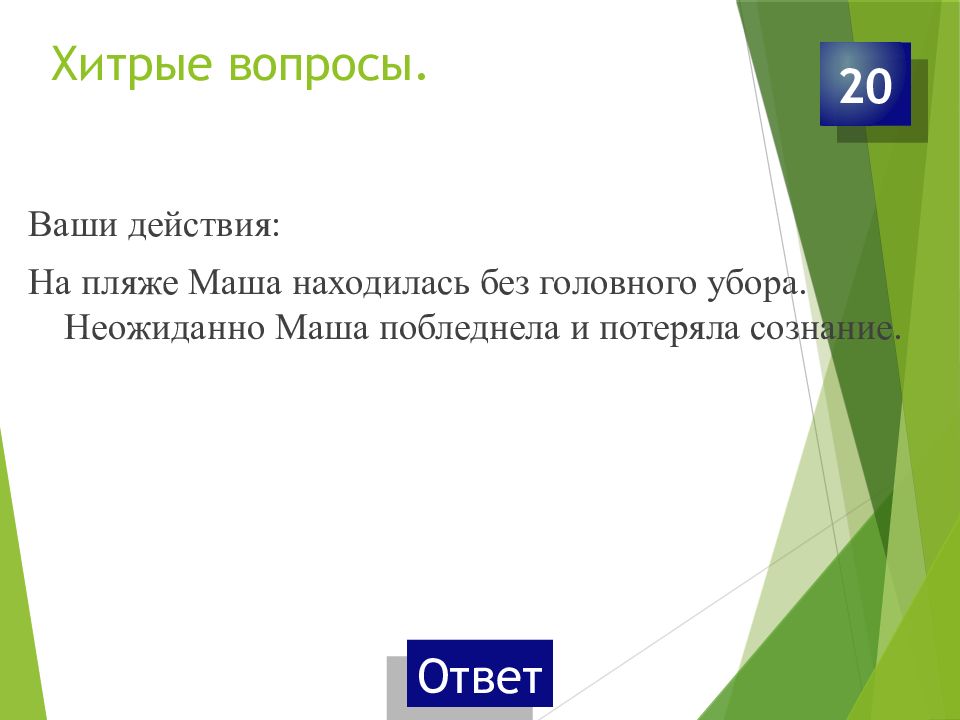 Хитрые вопросы.

20

Ваши действия:

На пляже Маша находилась без головного убора. Неожиданно Маша побледнела и потеряла сознание.

Ответ